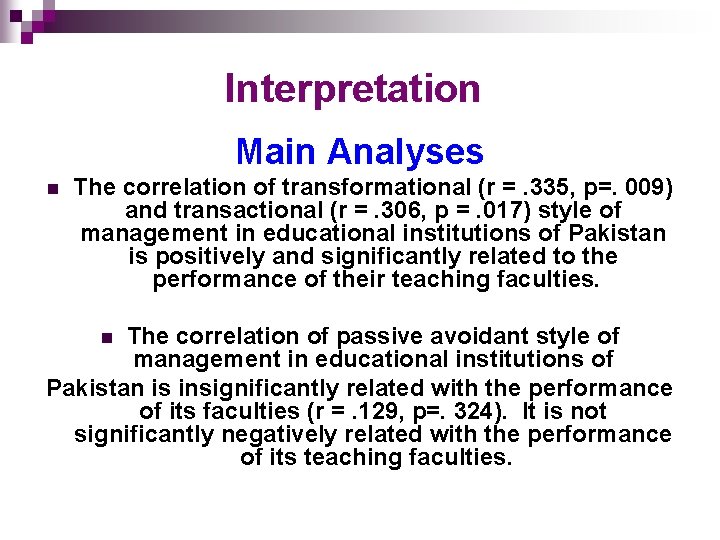 Interpretation

Main Analyses

• The correlation of transformational (r = .335, p=. 009) and transactional (r = .306, p = .017) style of management in educational institutions of Pakistan is positively and significantly related to the performance of their teaching faculties.

• The correlation of passive avoidant style of management in educational institutions of Pakistan is insignificantly related with the performance of its faculties (r = .129, p=. 324). It is not significantly negatively related with the performance of its teaching faculties.